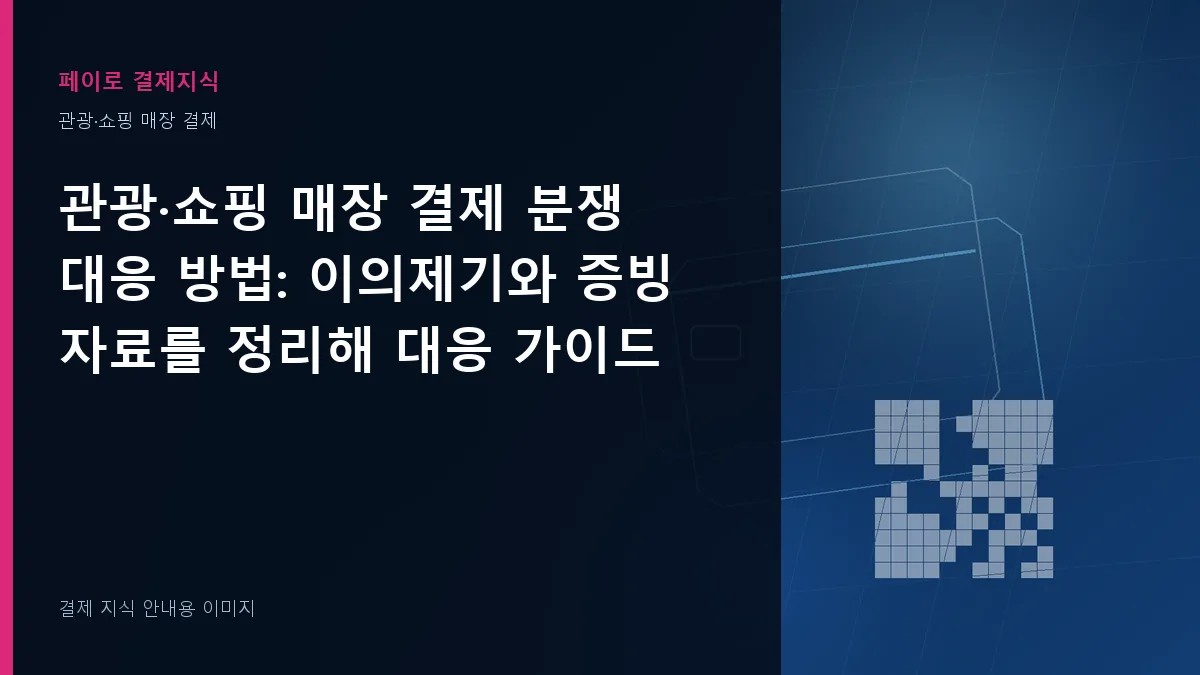 페이로 결제지식

관광·쇼핑 매장 결제

관광·쇼핑 매장 결제 분쟁 대응 방법: 이의제기와 증빙 자료를 정리해 대응 가이드

결제 지식 안내용 이미지